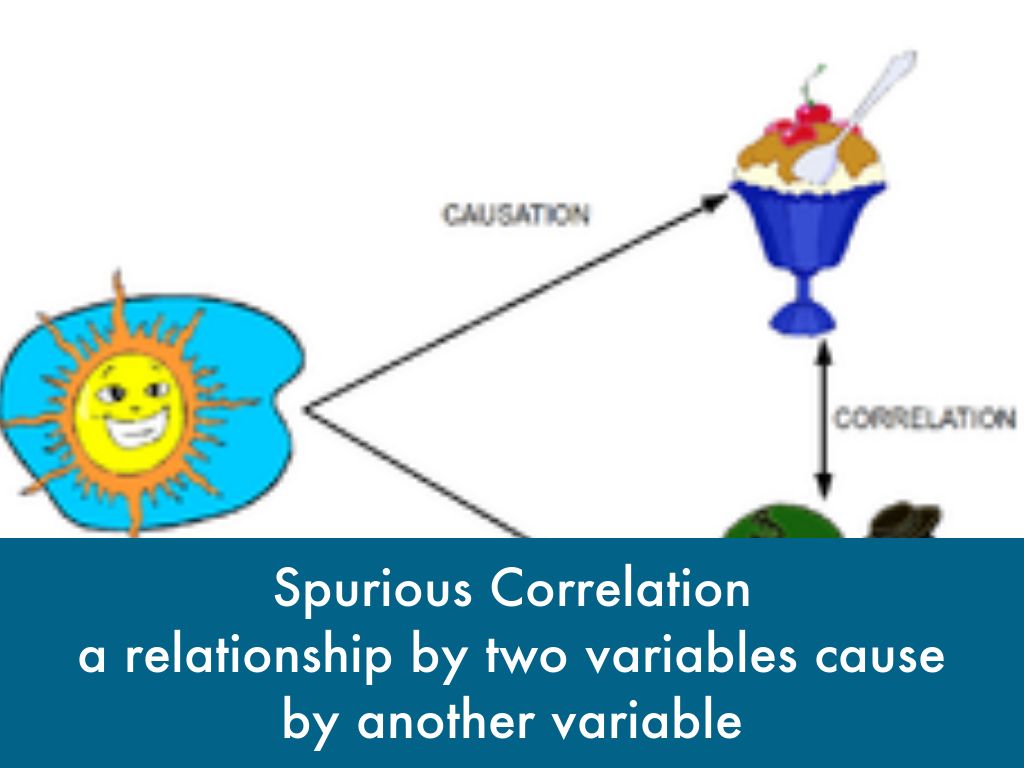 CAUSATION

CORRELATION

Spurious Correlation
a relationship by two variables cause by another variable